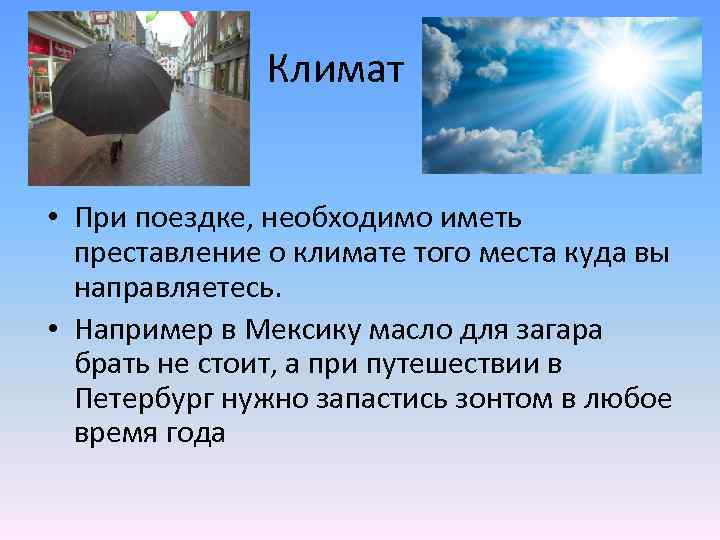 Климат

• При поездке, необходимо иметь преставление о климате того места куда вы направляетесь.

• Например в Мексику масло для загара брать не стоит, а при путешествии в Петербург нужно запастись зонтом в любое время года